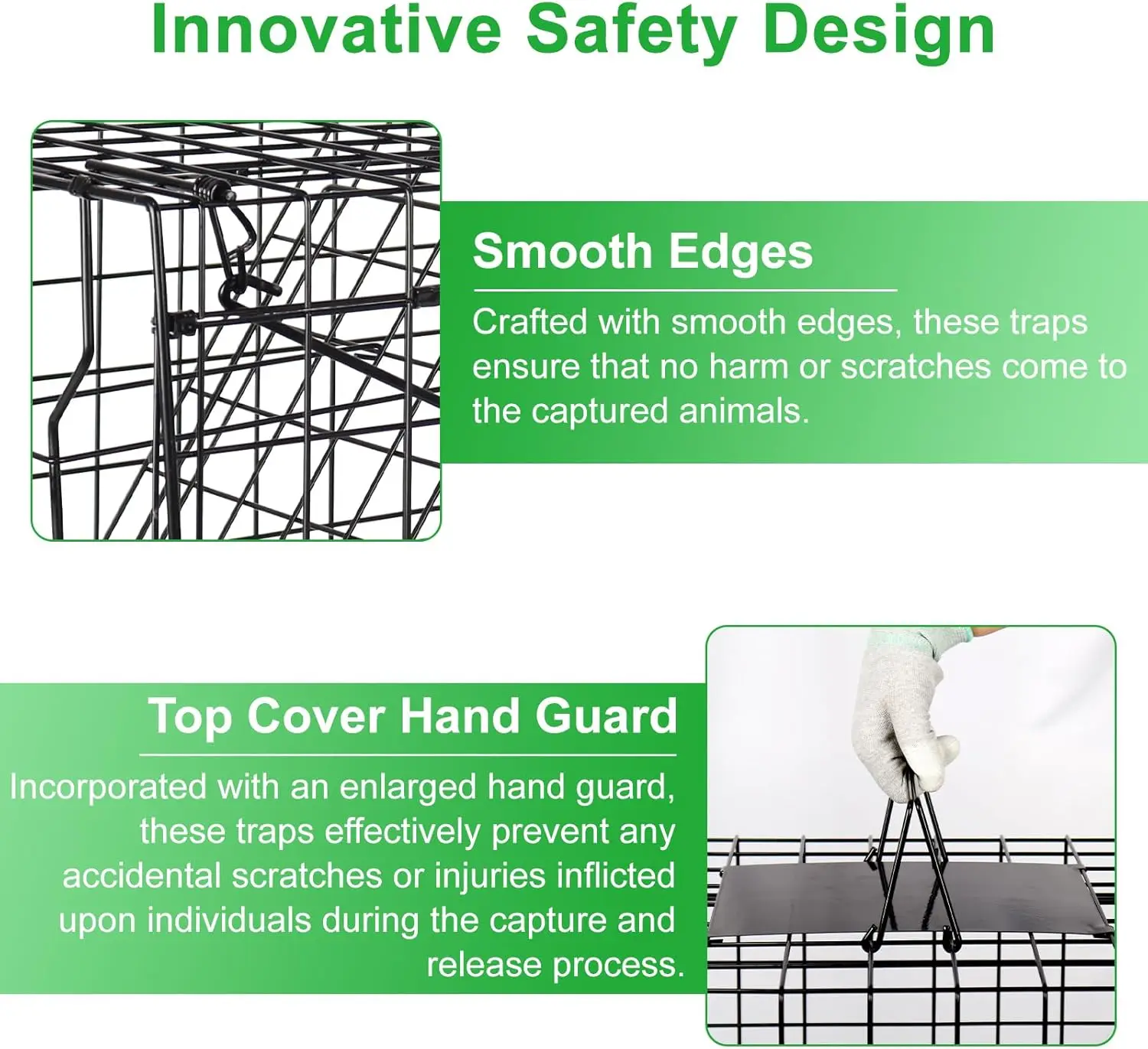 Innovative Safety Design

Smooth Edges

Crafted with smooth edges, these traps ensure that no harm or scratches come to the captured animals.

Top Cover Hand Guard

Incorporated with an enlarged hand guard, these traps effectively prevent any accidental scratches or injuries inflicted upon individuals during the capture and release process.